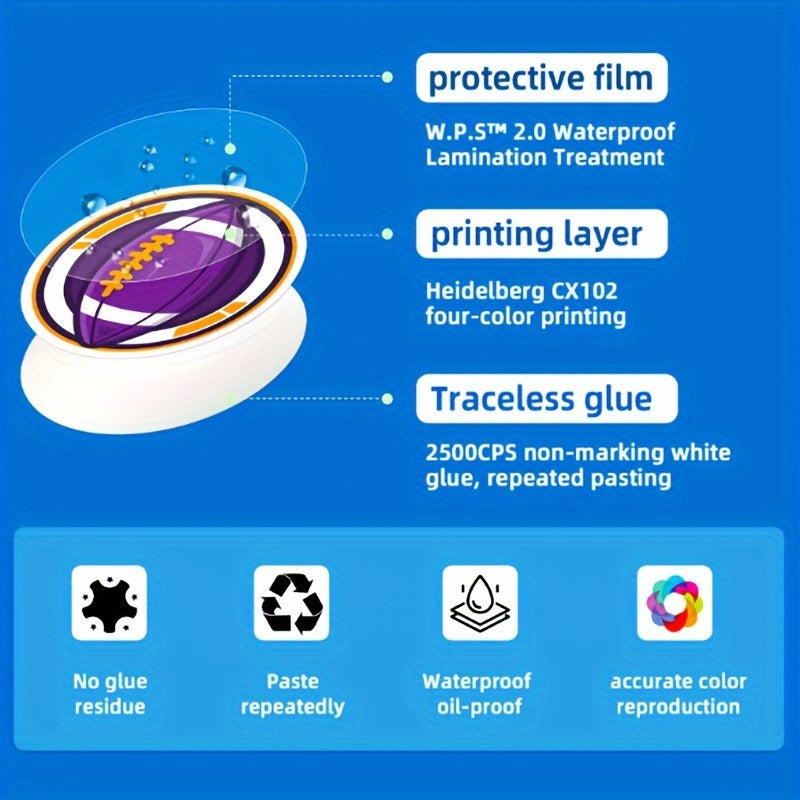 protective film

W.P.S™ 2.0 Waterproof Lamination Treatment

printing layer

Heidelberg CX102 four-color printing

Traceless glue

2500CPS non-marking white glue, repeated pasting

No glue residue

Paste repeatedly

Waterproof oil-proof

accurate color reproduction